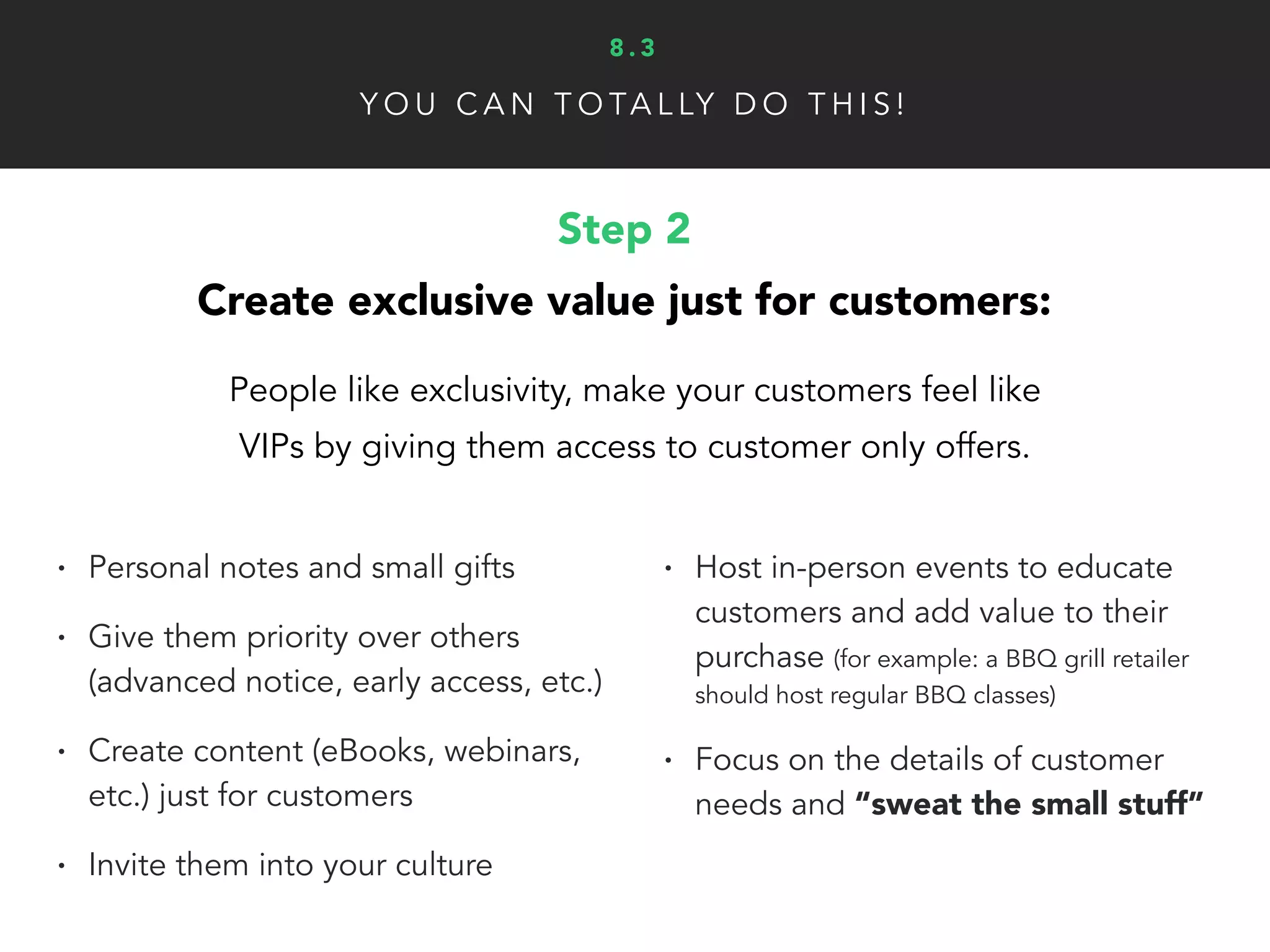 8.3

YOU CAN TOTALLY DO THIS!

Step 2

Create exclusive value just for customers:

People like exclusivity, make your customers feel like VIPs by giving them access to customer only offers.

• Personal notes and small gifts

• Give them priority over others (advanced notice, early access, etc.)

• Create content (eBooks, webinars, etc.) just for customers

• Invite them into your culture

• Host in-person events to educate customers and add value to their purchase (for example: a BBQ grill retailer should host regular BBQ classes)

• Focus on the details of customer needs and "sweat the small stuff"